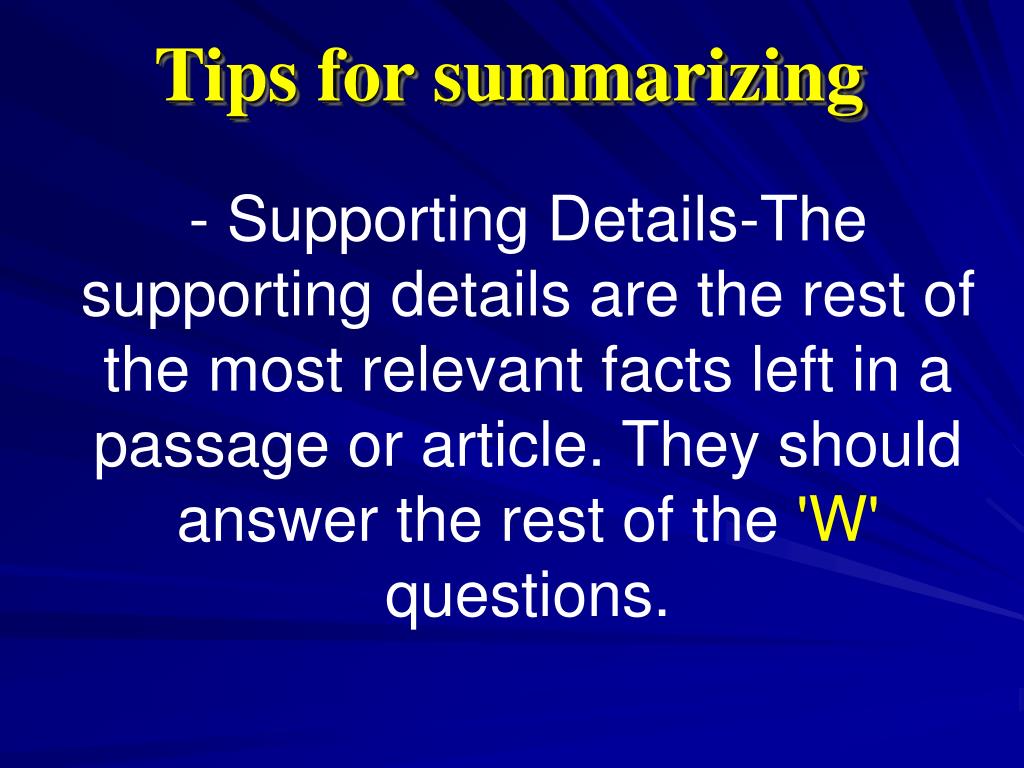 Tips for summarizing

- Supporting Details-The supporting details are the rest of the most relevant facts left in a passage or article. They should answer the rest of the 'W' questions.